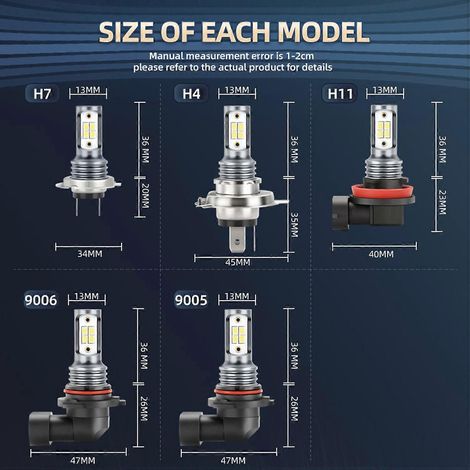 SIZE OF EACH MODEL
Manual measurement error is 1-2cm
please refer to the actual product for details

H7
13MM
36 MM
20MM
34MM

H4
13MM
36 MM
35MM
45MM

H11
13MM
36 MM
23MM
40MM

9006
13MM
36 MM
26MM
47MM

9005
13MM
36 MM
26MM
47MM